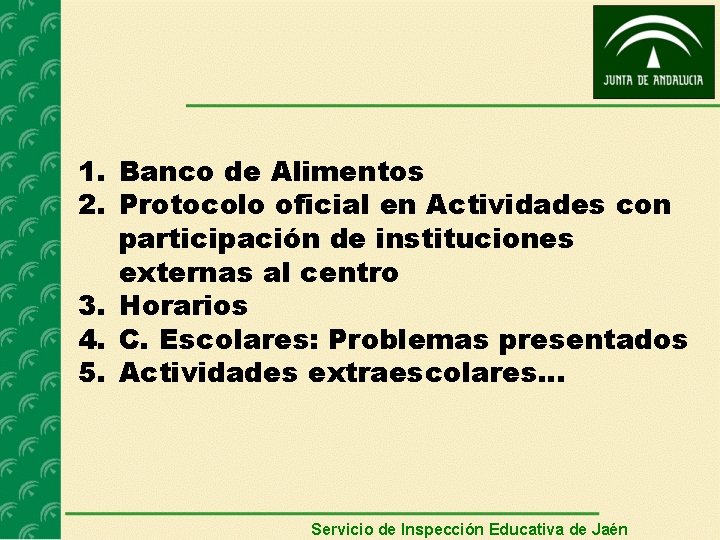 JUNTA DE ANDALUCIA

1. Banco de Alimentos
2. Protocolo oficial en Actividades con participación de instituciones externas al centro
3. Horarios
4. C. Escolares: Problemas presentados
5. Actividades extraescolares...

Servicio de Inspección Educativa de Jaén